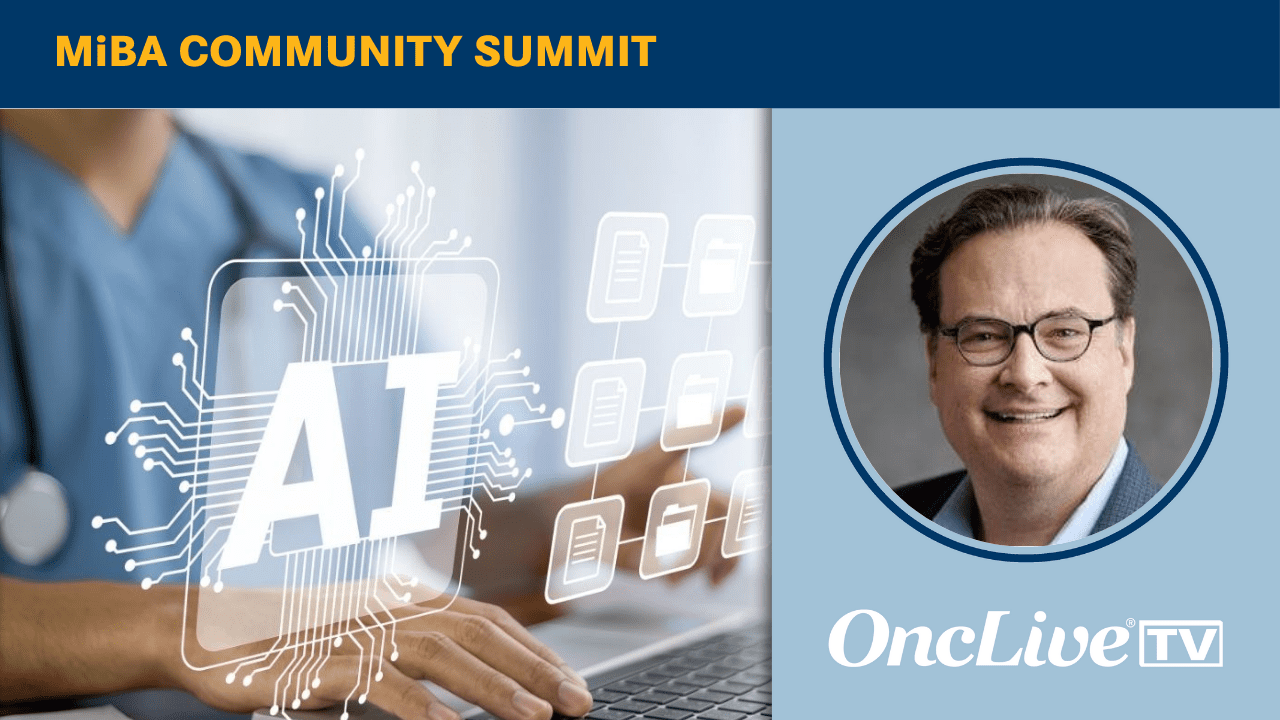 MiBA COMMUNITY SUMMIT

AI

OncLive® TV